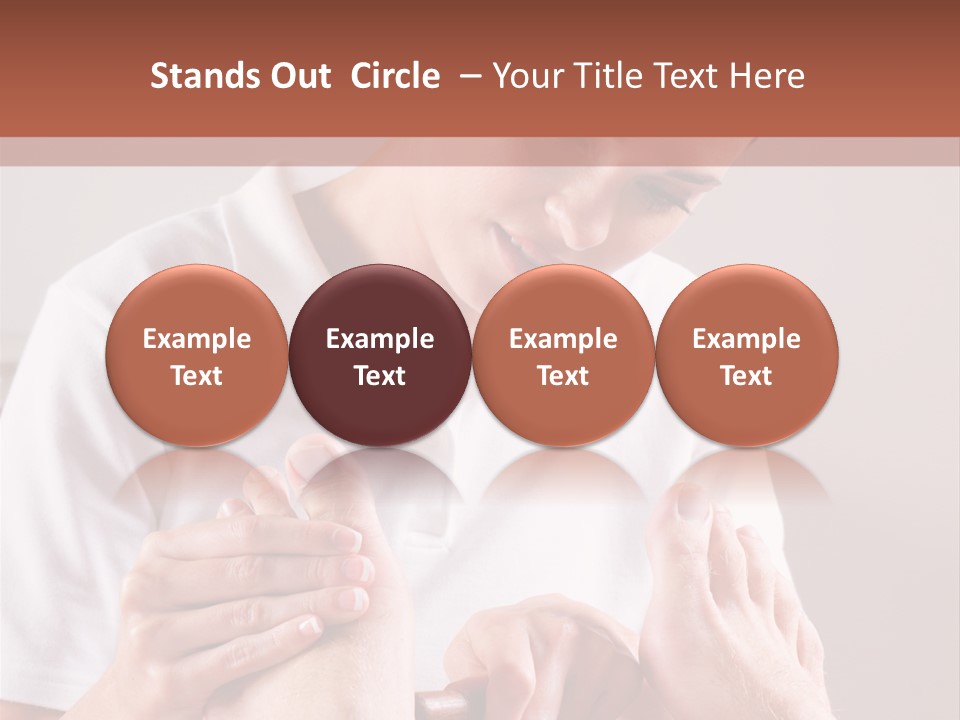 Stands Out Circle – Your Title Text Here

Example Text

Example Text

Example Text

Example Text